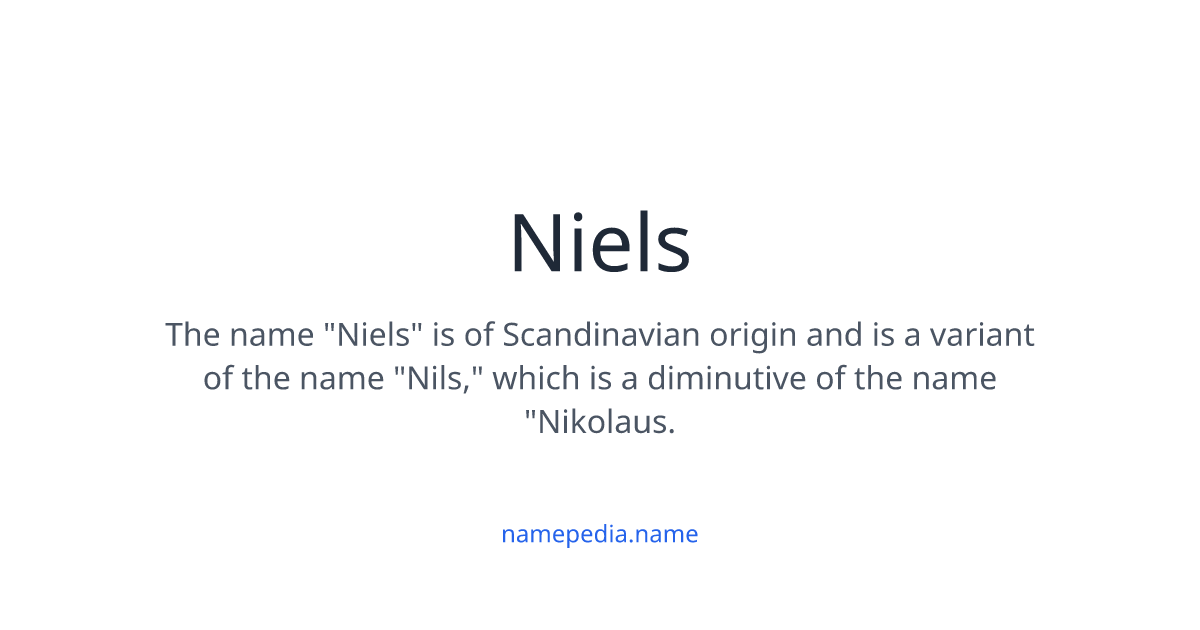 Niels

The name "Niels" is of Scandinavian origin and is a variant of the name "Nils," which is a diminutive of the name "Nikolaus.

namepedia.name